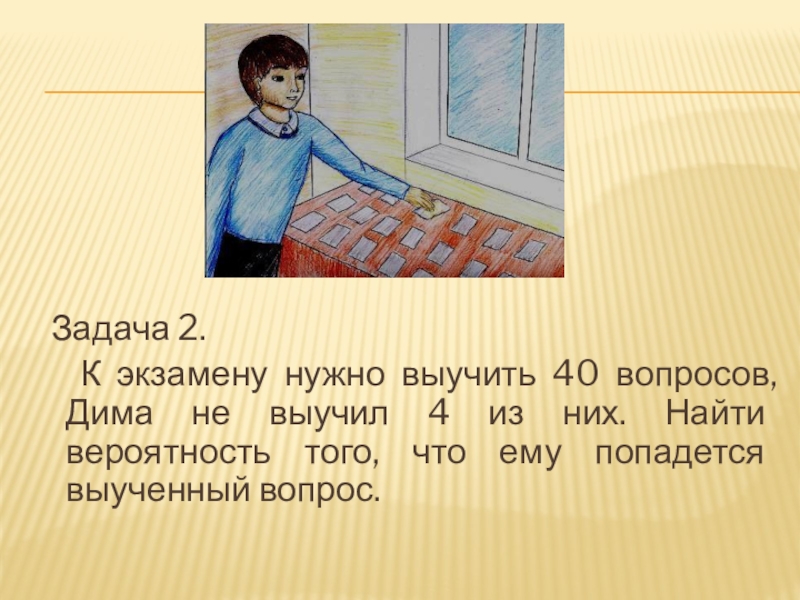 Задача 2.

К экзамену нужно выучить 40 вопросов, Дима не выучил 4 из них. Найти вероятность того, что ему попадется выученный вопрос.